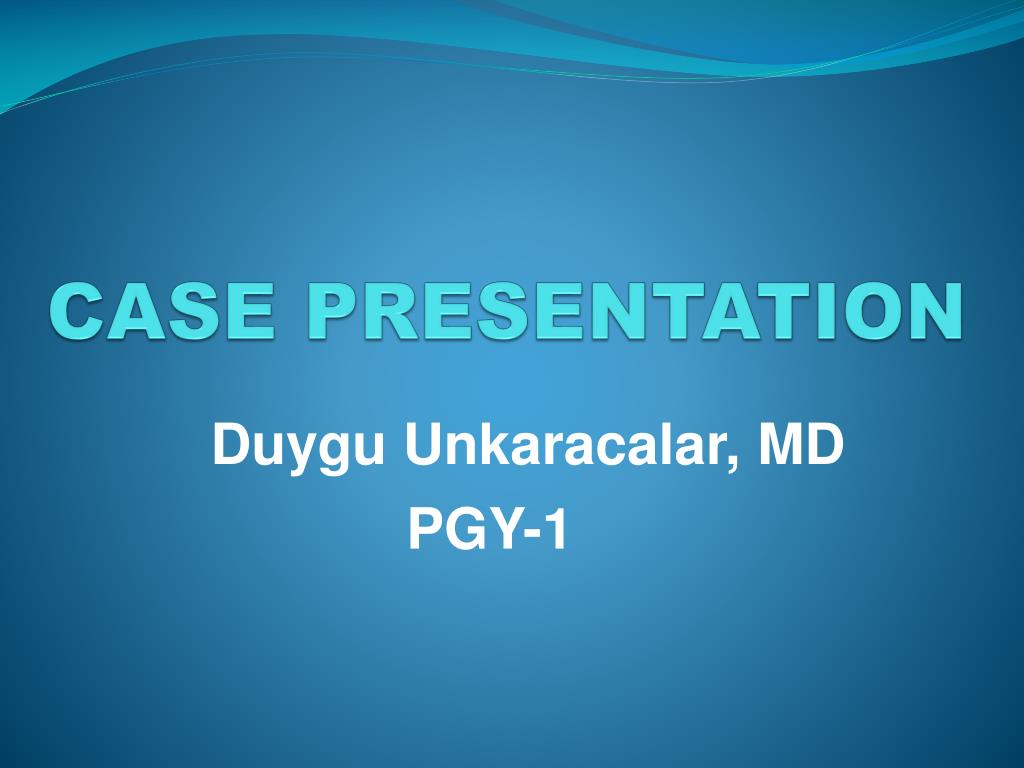 CASE PRESENTATION

Duygu Unkaracalar, MD
PGY-1